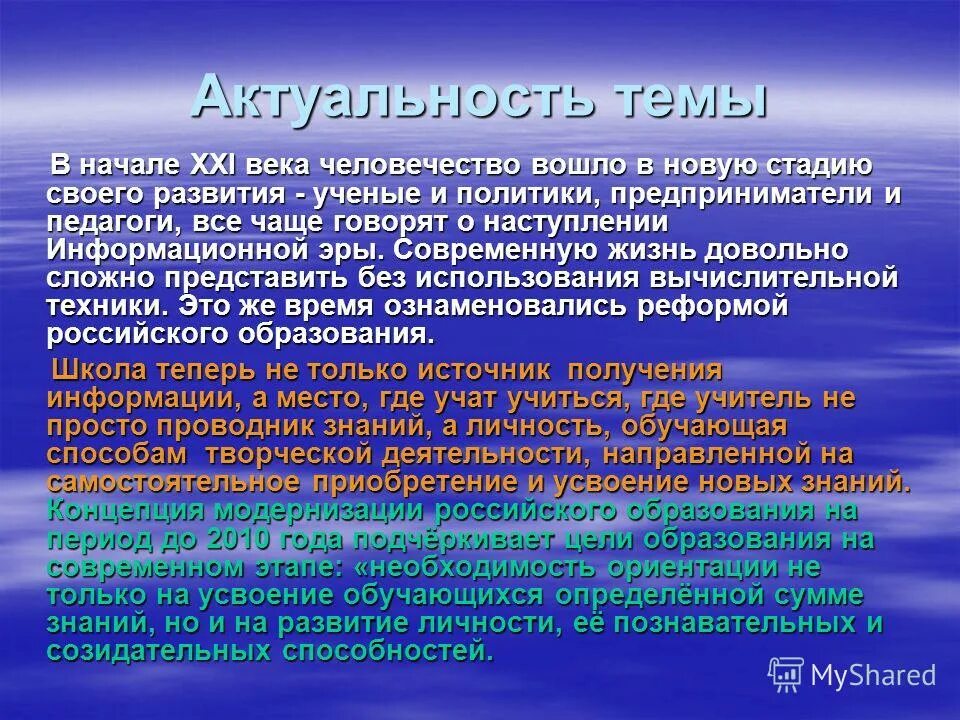 Актуальность темы

В начале XXI века человечество вошло в новую стадию своего развития - ученые и политики, предприниматели и педагоги, все чаще говорят о наступлении Информационной эры. Современную жизнь довольно сложно представить без использования вычислительной техники. Это же время ознаменовались реформой российского образования.

Школа теперь не только источник получения информации, а место, где учат учиться, где учитель не просто проводник знаний, а личность, обучающая способам творческой деятельности, направленной на самостоятельное приобретение и усвоение новых знаний. Концепция модернизации российского образования на период до 2010 года подчёркивает цели образования на современном этапе: «необходимость ориентации не только на усвоение обучающихся определённой сумме знаний, но и на развитие личности, её познавательных и созидательных способностей.

MyShared